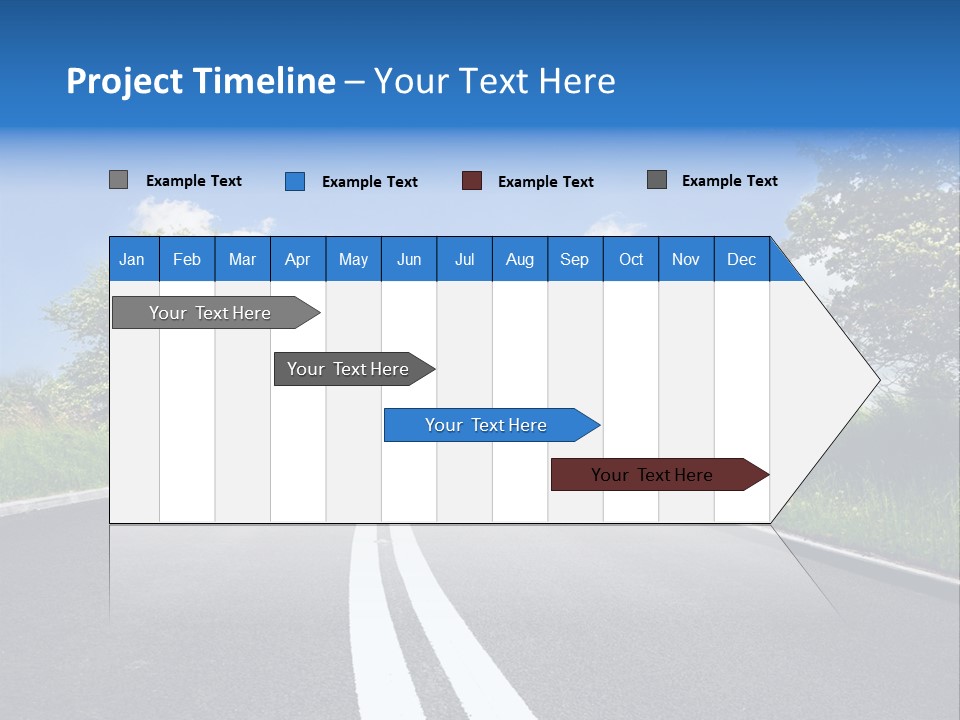 Project Timeline – Your Text Here

Example Text   Example Text   Example Text   Example Text

| Jan | Feb | Mar | Apr | May | Jun | Jul | Aug | Sep | Oct | Nov | Dec |
|---|---|---|---|---|---|---|---|---|---|---|---|

Your Text Here

Your Text Here

Your Text Here

Your Text Here